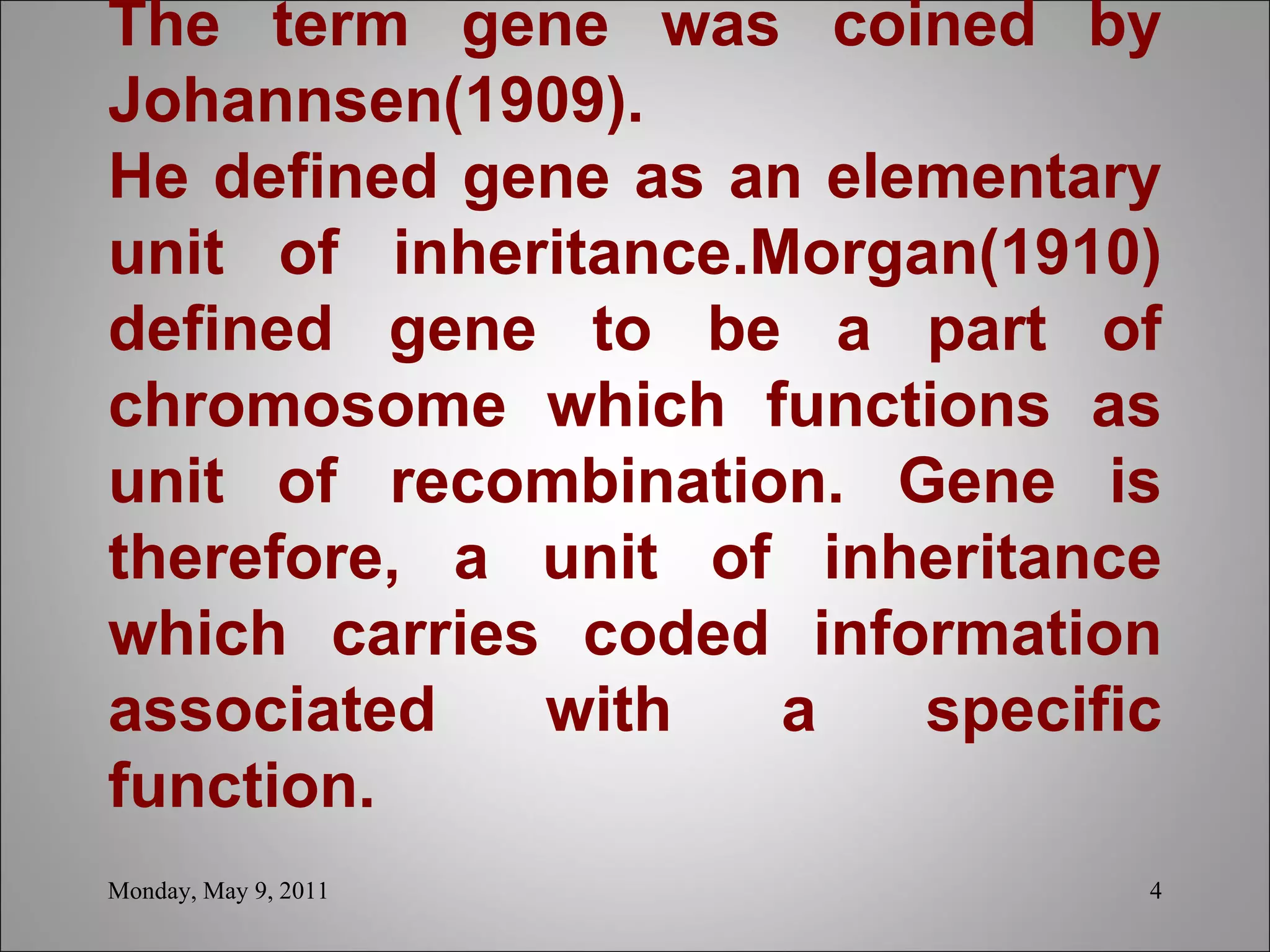 The term gene was coined by Johannsen(1909).
He defined gene as an elementary unit of inheritance.Morgan(1910) defined gene to be a part of chromosome which functions as unit of recombination. Gene is therefore, a unit of inheritance which carries coded information associated with a specific function.

Monday, May 9, 2011

4